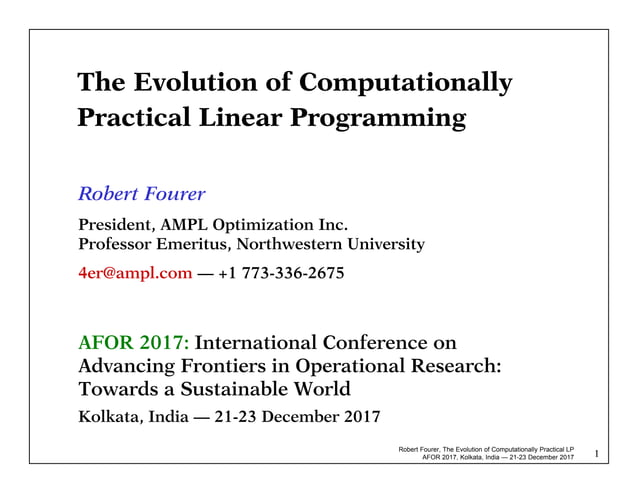 The Evolution of Computationally Practical Linear Programming

Robert Fourer

President, AMPL Optimization Inc.
Professor Emeritus, Northwestern University

4er@ampl.com — +1 773-336-2675

AFOR 2017: International Conference on Advancing Frontiers in Operational Research: Towards a Sustainable World

Kolkata, India — 21-23 December 2017

Robert Fourer, The Evolution of Computationally Practical LP
AFOR 2017, Kolkata, India — 21-23 December 2017

1